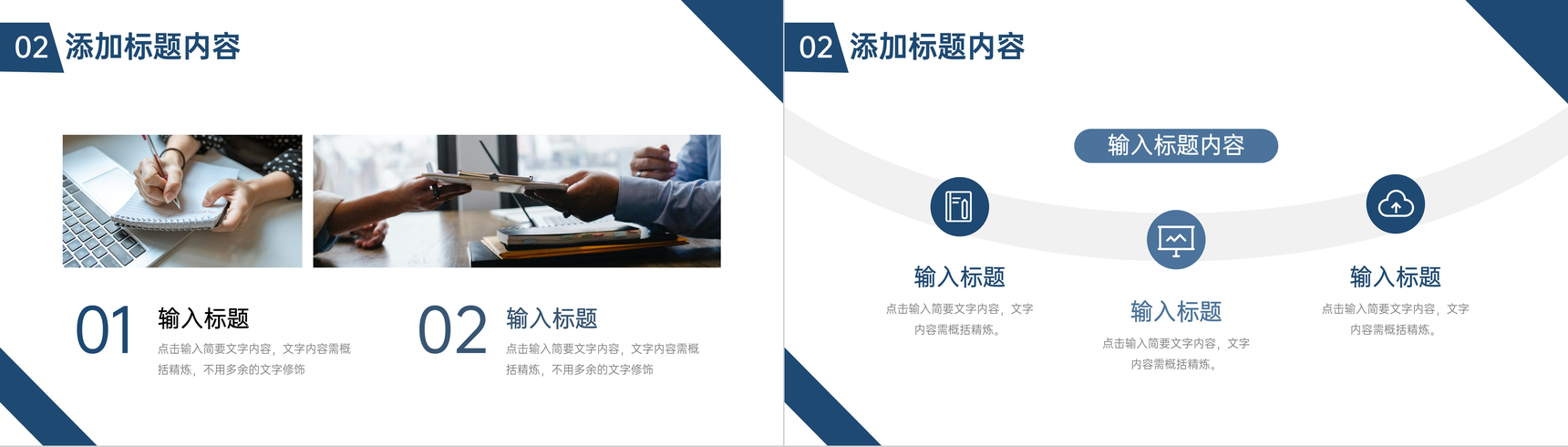 02 添加标题内容

01 输入标题
点击输入简要文字内容，文字内容需概括精炼，不用多余的文字修饰

02 输入标题
点击输入简要文字内容，文字内容需概括精炼，不用多余的文字修饰

02 添加标题内容

输入标题内容

输入标题
点击输入简要文字内容，文字内容需概括精炼。

输入标题
点击输入简要文字内容，文字内容需概括精炼。

输入标题
点击输入简要文字内容，文字内容需概括精炼。